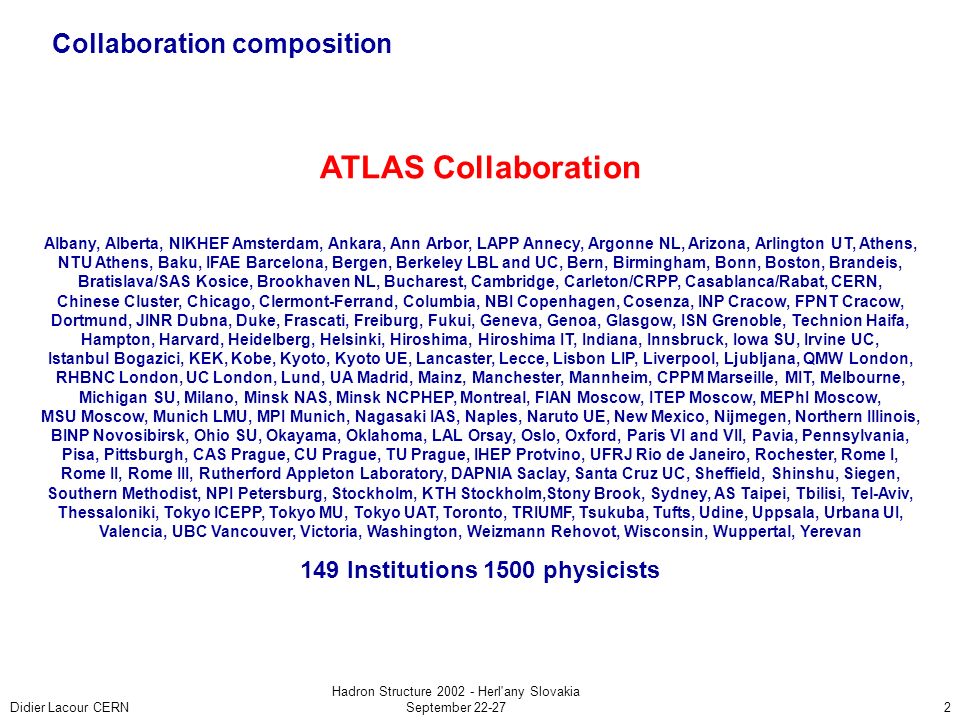 Collaboration composition

ATLAS Collaboration

Albany, Alberta, NIKHEF Amsterdam, Ankara, Ann Arbor, LAPP Annecy, Argonne NL, Arizona, Arlington UT, Athens, NTU Athens, Baku, IFAE Barcelona, Bergen, Berkeley LBL and UC, Bern, Birmingham, Bonn, Boston, Brandeis, Bratislava/SAS Kosice, Brookhaven NL, Bucharest, Cambridge, Carleton/CRPP, Casablanca/Rabat, CERN, Chinese Cluster, Chicago, Clermont-Ferrand, Columbia, NBI Copenhagen, Cosenza, INP Cracow, FPNT Cracow, Dortmund, JINR Dubna, Duke, Frascati, Freiburg, Fukui, Geneva, Genoa, Glasgow, ISN Grenoble, Technion Haifa, Hampton, Harvard, Heidelberg, Helsinki, Hiroshima, Hiroshima IT, Indiana, Innsbruck, Iowa SU, Irvine UC, Istanbul Bogazici, KEK, Kobe, Kyoto, Kyoto UE, Lancaster, Lecce, Lisbon LIP, Liverpool, Ljubljana, QMW London, RHBNC London, UC London, Lund, UA Madrid, Mainz, Manchester, Mannheim, CPPM Marseille, MIT, Melbourne, Michigan SU, Milano, Minsk NAS, Minsk NCPHEP, Montreal, FIAN Moscow, ITEP Moscow, MEPhI Moscow, MSU Moscow, Munich LMU, MPI Munich, Nagasaki IAS, Naples, Naruto UE, New Mexico, Nijmegen, Northern Illinois, BINP Novosibirsk, Ohio SU, Okayama, Oklahoma, LAL Orsay, Oslo, Oxford, Paris VI and VII, Pavia, Pennsylvania, Pisa, Pittsburgh, CAS Prague, CU Prague, TU Prague, IHEP Protvino, UFRJ Rio de Janeiro, Rochester, Rome I, Rome II, Rome III, Rutherford Appleton Laboratory, DAPNIA Saclay, Santa Cruz UC, Sheffield, Shinshu, Siegen, Southern Methodist, NPI Petersburg, Stockholm, KTH Stockholm,Stony Brook, Sydney, AS Taipei, Tbilisi, Tel-Aviv, Thessaloniki, Tokyo ICEPP, Tokyo MU, Tokyo UAT, Toronto, TRIUMF, Tsukuba, Tufts, Udine, Uppsala, Urbana UI, Valencia, UBC Vancouver, Victoria, Washington, Weizmann Rehovot, Wisconsin, Wuppertal, Yerevan

149 Institutions 1500 physicists

Didier Lacour CERN

Hadron Structure 2002 - Herl'any Slovakia
September 22-27

2